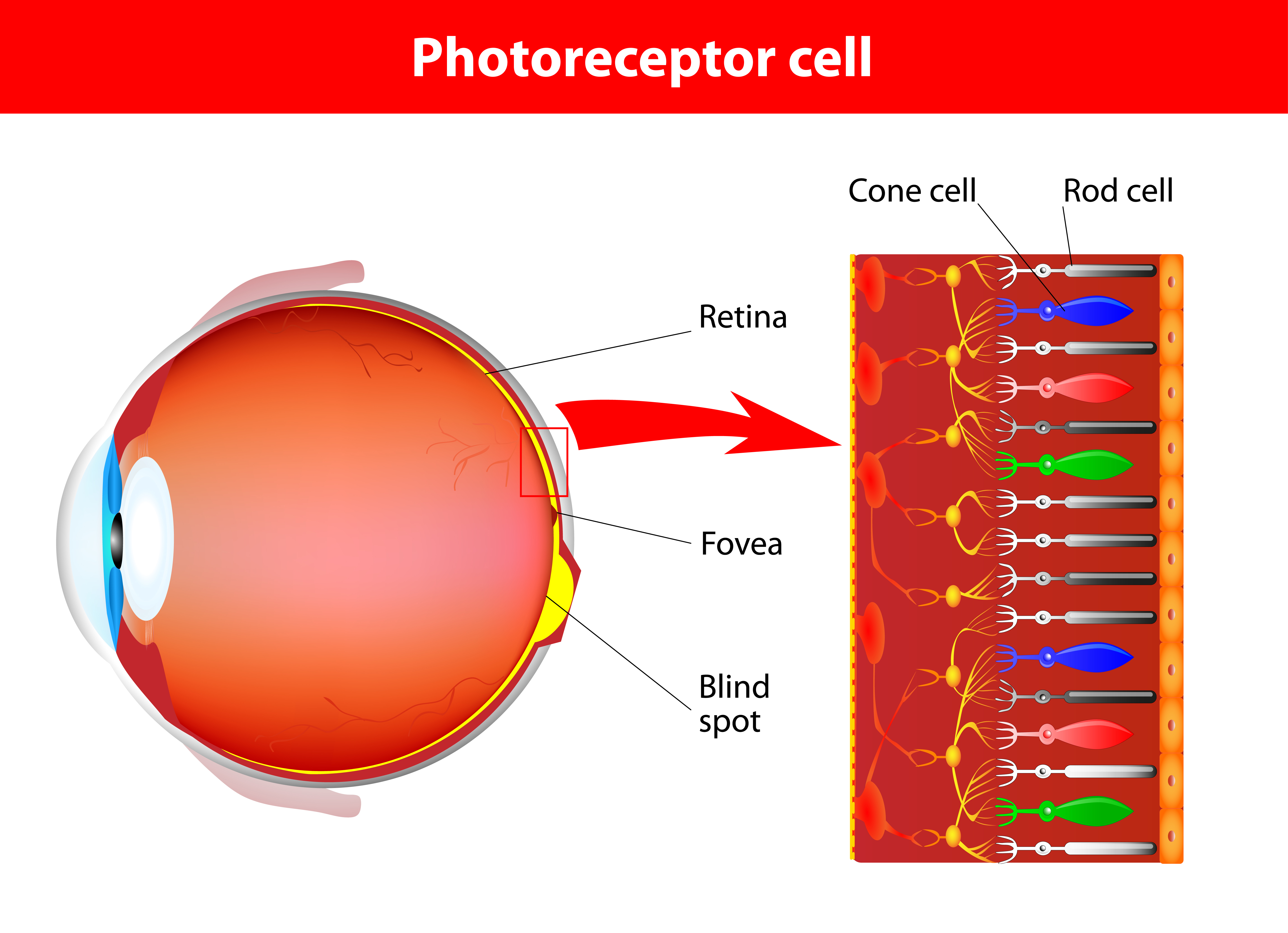 Photoreceptor cell

Cone cell

Rod cell

Retina

Fovea

Blind spot